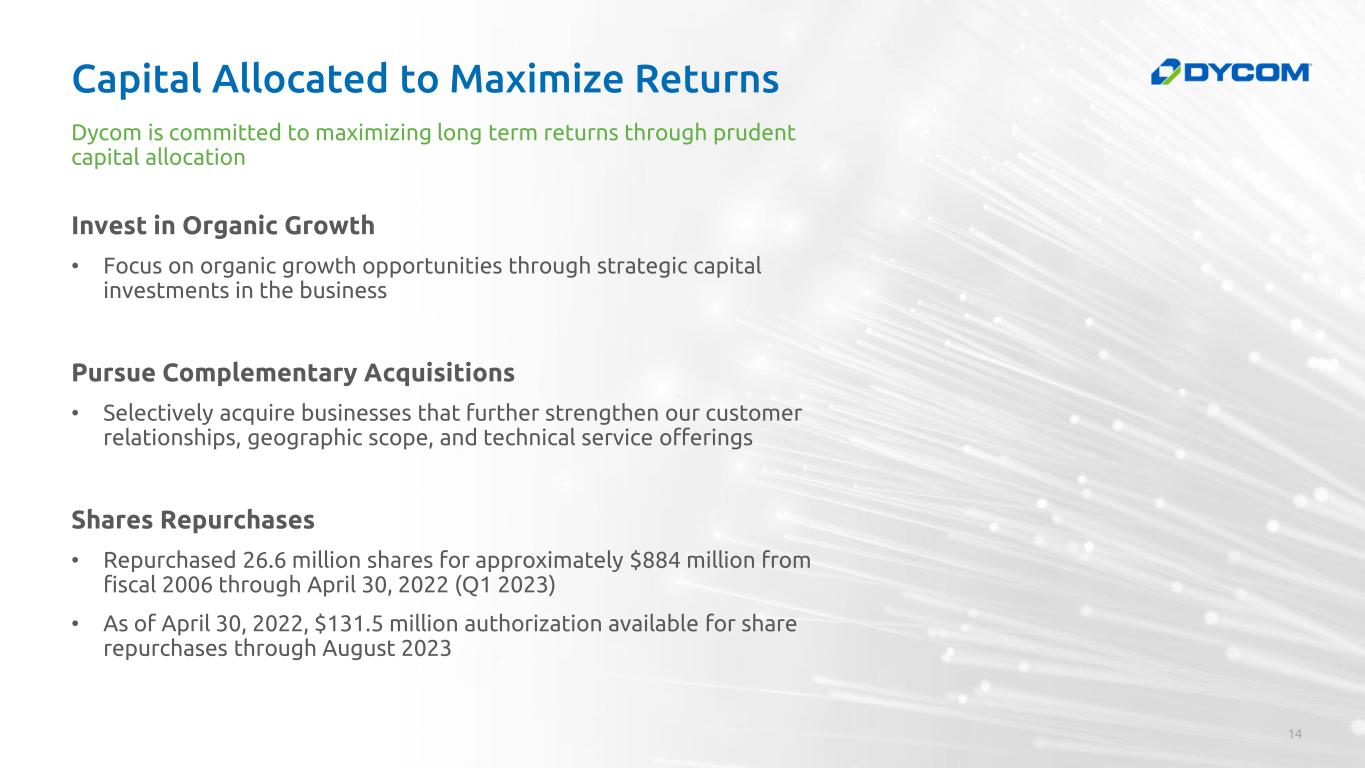 Capital Allocated to Maximize Returns

DYCOM

Dycom is committed to maximizing long term returns through prudent capital allocation

Invest in Organic Growth

• Focus on organic growth opportunities through strategic capital investments in the business

Pursue Complementary Acquisitions

• Selectively acquire businesses that further strengthen our customer relationships, geographic scope, and technical service offerings

Shares Repurchases

• Repurchased 26.6 million shares for approximately \$884 million from fiscal 2006 through April 30, 2022 (Q1 2023)

• As of April 30, 2022, \$131.5 million authorization available for share repurchases through August 2023

14